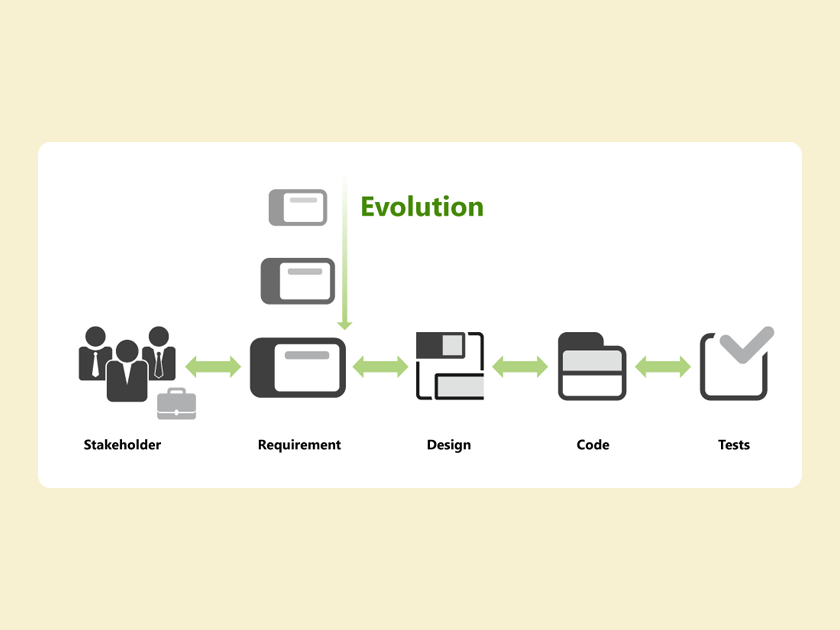 Evolution

Stakeholder

Requirement

Design

Code

Tests